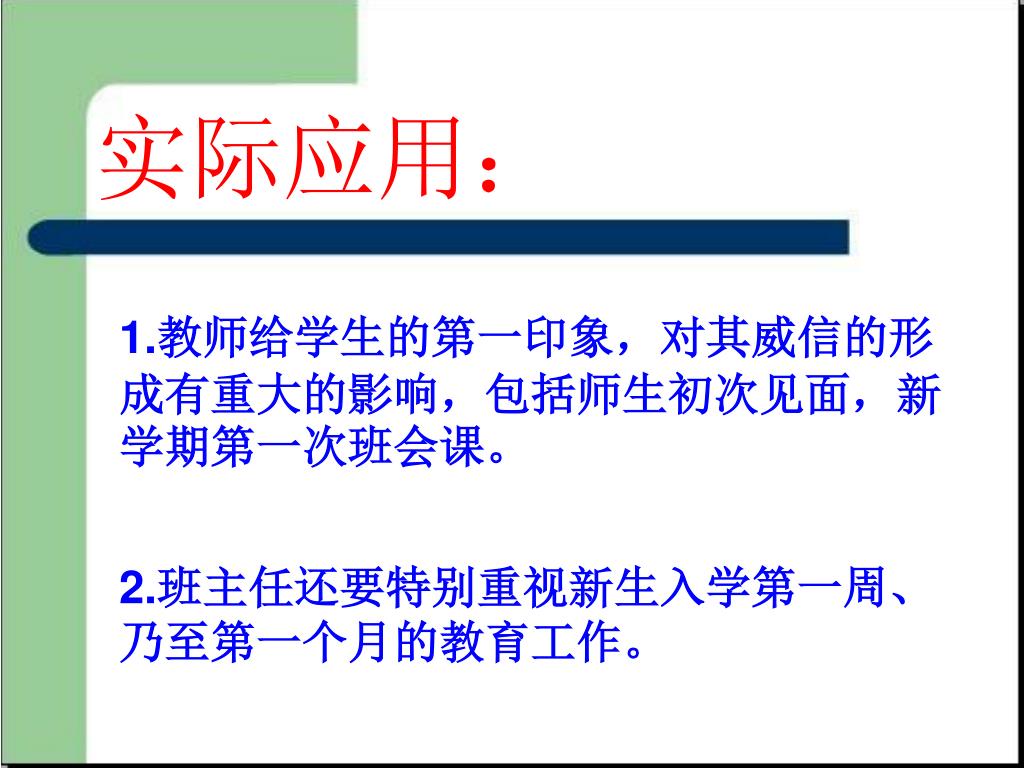 实际应用：

1.教师给学生的第一印象，对其威信的形成有重大的影响，包括师生初次见面，新学期第一次班会课。

2.班主任还要特别重视新生入学第一周、乃至第一个月的教育工作。